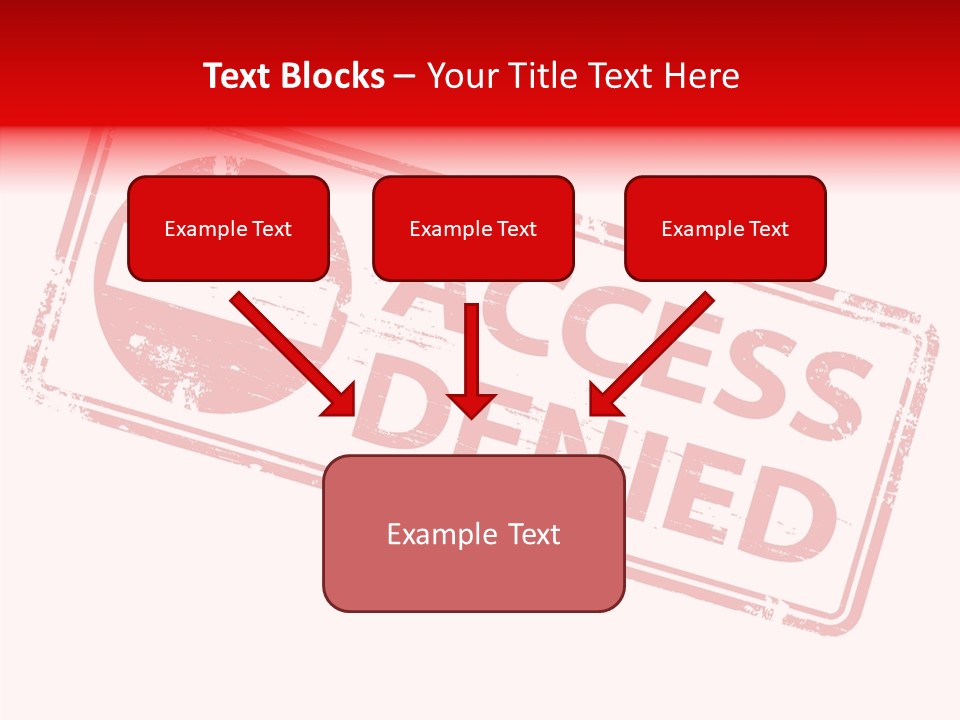 Text Blocks – Your Title Text Here

Example Text

Example Text

Example Text

ACCESS DENIED

Example Text